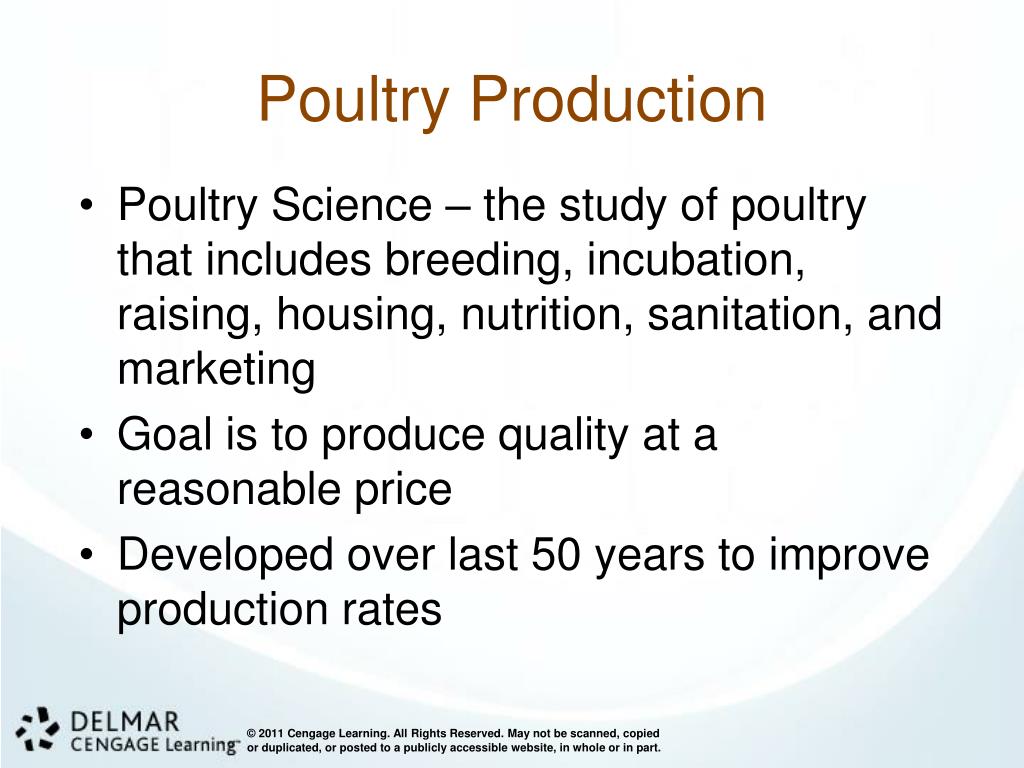 Poultry Production

• Poultry Science – the study of poultry that includes breeding, incubation, raising, housing, nutrition, sanitation, and marketing
• Goal is to produce quality at a reasonable price
• Developed over last 50 years to improve production rates

DELMAR
CENGAGE Learning™

© 2011 Cengage Learning. All Rights Reserved. May not be scanned, copied or duplicated, or posted to a publicly accessible website, in whole or in part.